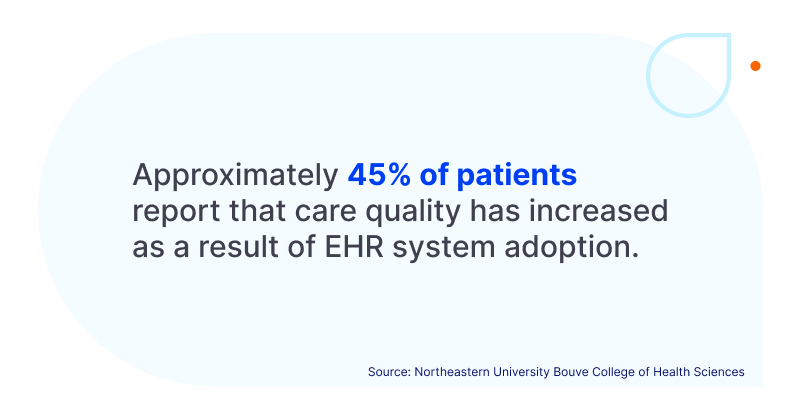 Approximately 45% of patients report that care quality has increased as a result of EHR system adoption.

Source: Northeastern University Bouve College of Health Sciences